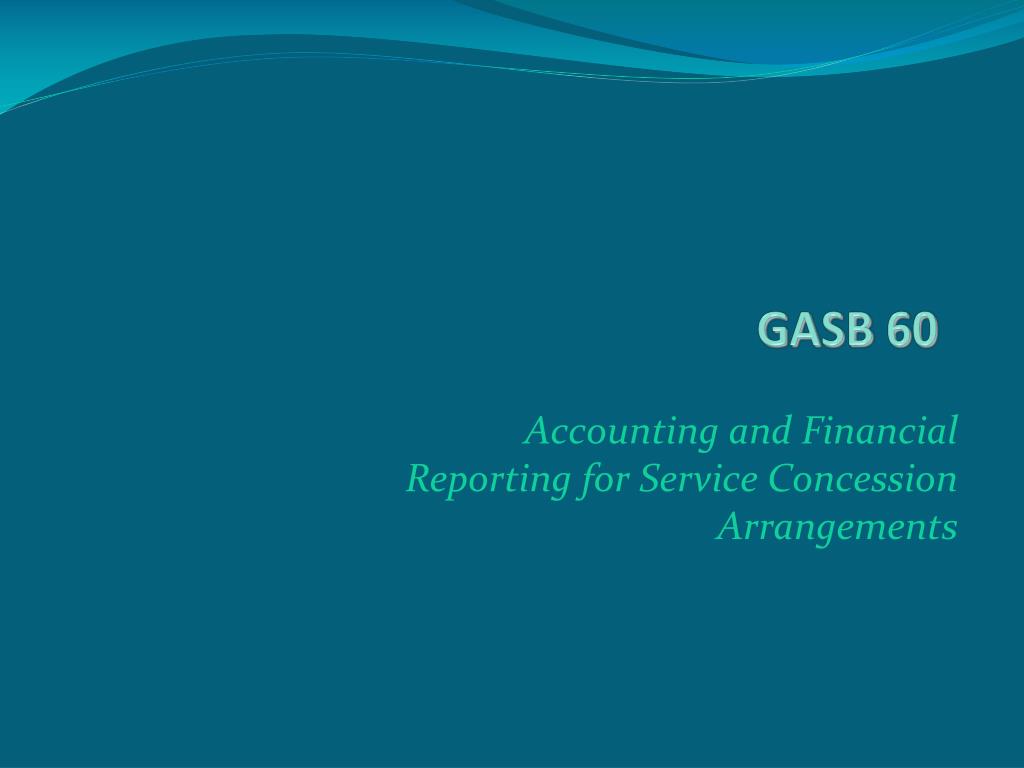 GASB 60

Accounting and Financial Reporting for Service Concession Arrangements